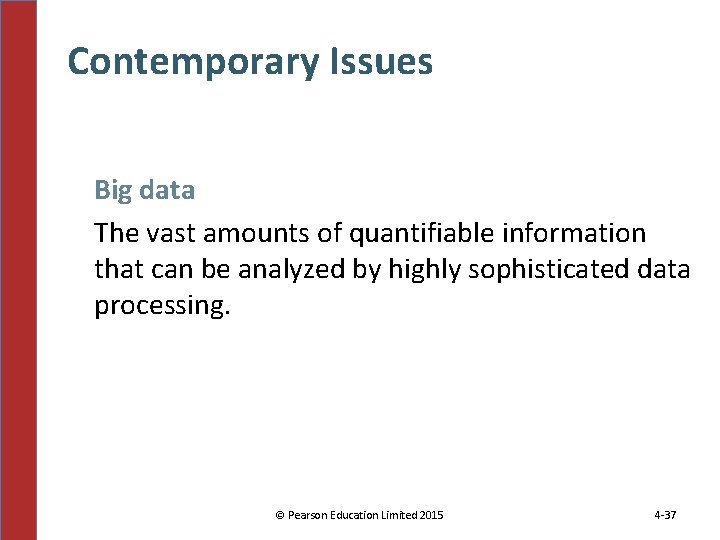 Contemporary Issues

Big data

The vast amounts of quantifiable information that can be analyzed by highly sophisticated data processing.

© Pearson Education Limited 2015

4-37